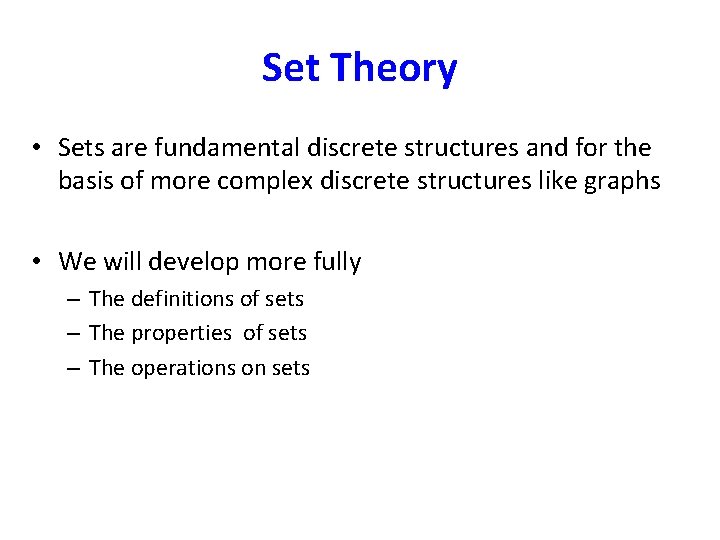 Set Theory

• Sets are fundamental discrete structures and for the basis of more complex discrete structures like graphs

• We will develop more fully
– The definitions of sets
– The properties of sets
– The operations on sets